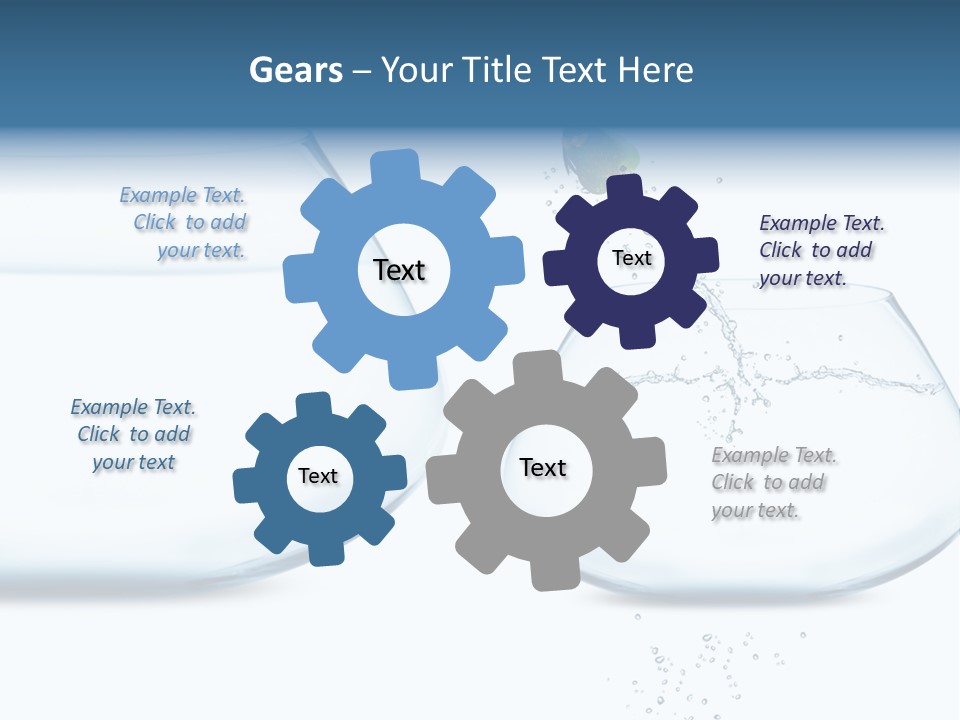 Gears – Your Title Text Here

Example Text. Click to add your text.

Text

Text

Example Text. Click to add your text.

Example Text. Click to add your text

Text

Text

Example Text. Click to add your text.